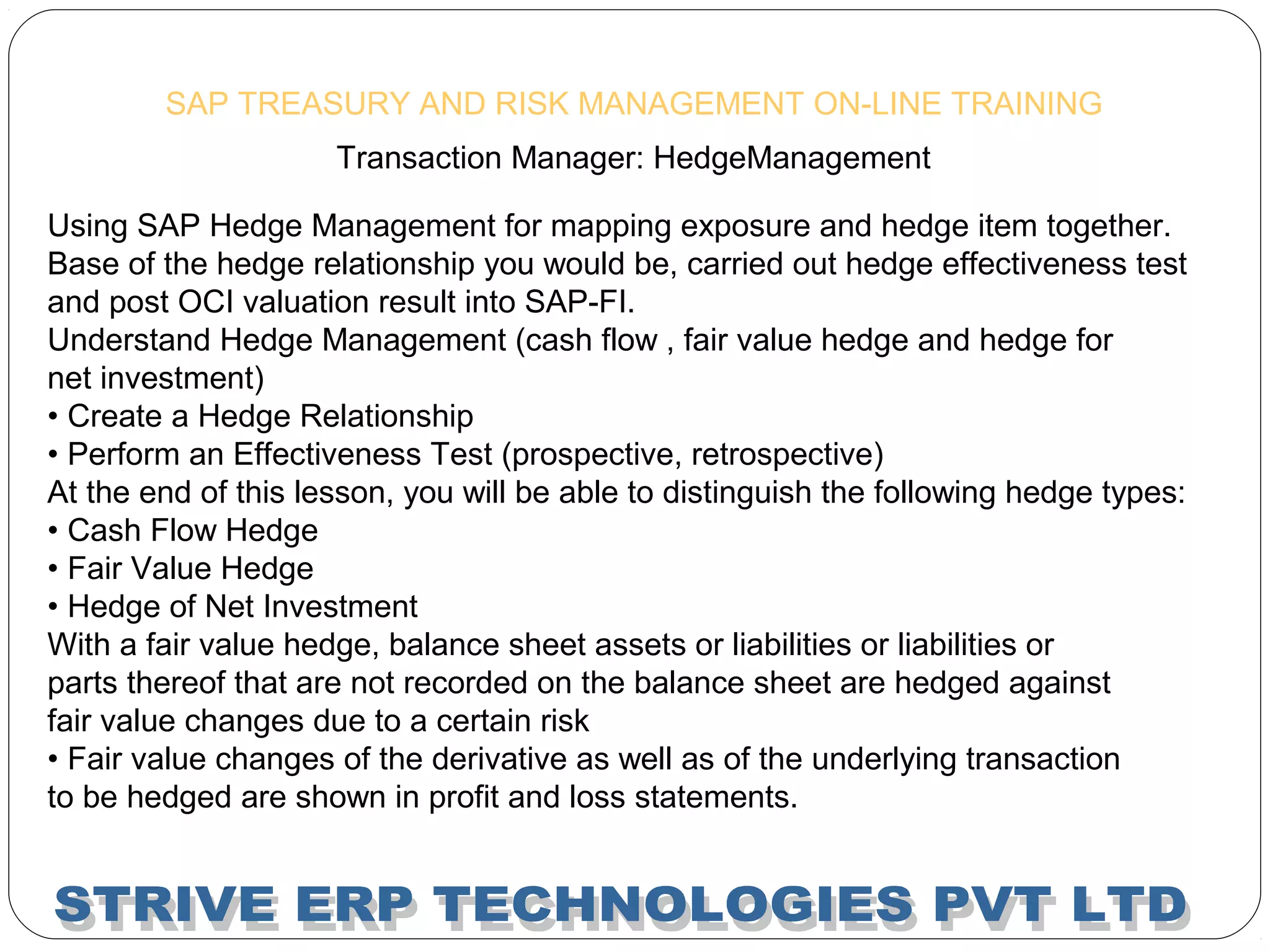 SAP TREASURY AND RISK MANAGEMENT ON-LINE TRAINING

Transaction Manager: HedgeManagement

Using SAP Hedge Management for mapping exposure and hedge item together. Base of the hedge relationship you would be, carried out hedge effectiveness test and post OCI valuation result into SAP-FI.
Understand Hedge Management (cash flow , fair value hedge and hedge for net investment)
• Create a Hedge Relationship
• Perform an Effectiveness Test (prospective, retrospective)
At the end of this lesson, you will be able to distinguish the following hedge types:
• Cash Flow Hedge
• Fair Value Hedge
• Hedge of Net Investment
With a fair value hedge, balance sheet assets or liabilities or liabilities or parts thereof that are not recorded on the balance sheet are hedged against fair value changes due to a certain risk
• Fair value changes of the derivative as well as of the underlying transaction to be hedged are shown in profit and loss statements.

STRIVE ERP TECHNOLOGIES PVT LTD